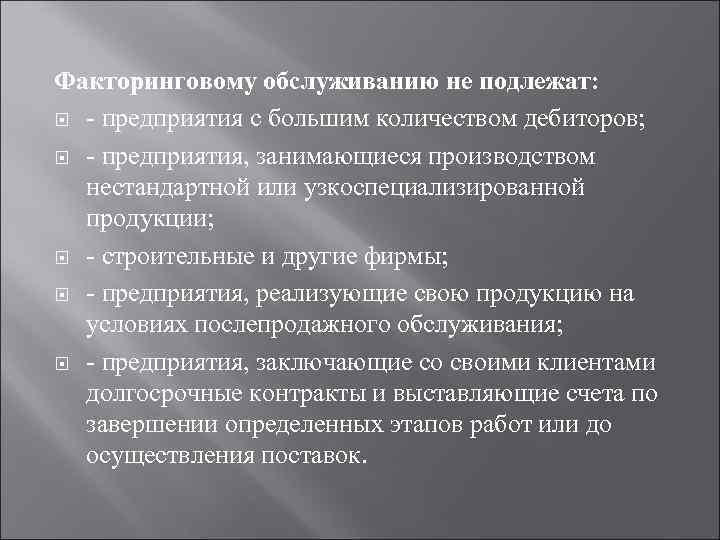 Факторинговому обслуживанию не подлежат:

- предприятия с большим количеством дебиторов;

- предприятия, занимающиеся производством нестандартной или узкоспециализированной продукции;

- строительные и другие фирмы;

- предприятия, реализующие свою продукцию на условиях послепродажного обслуживания;

- предприятия, заключающие со своими клиентами долгосрочные контракты и выставляющие счета по завершении определенных этапов работ или до осуществления поставок.